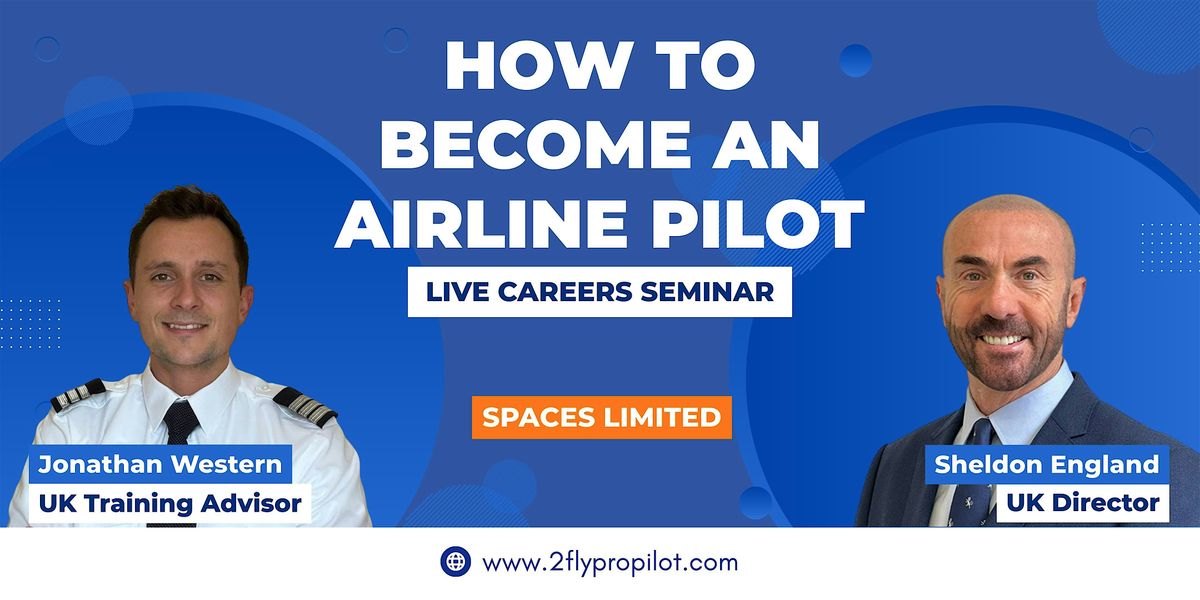 HOW TO BECOME AN AIRLINE PILOT

LIVE CAREERS SEMINAR

SPACES LIMITED

Jonathan Western
UK Training Advisor

Sheldon England
UK Director

www.2flypropilot.com